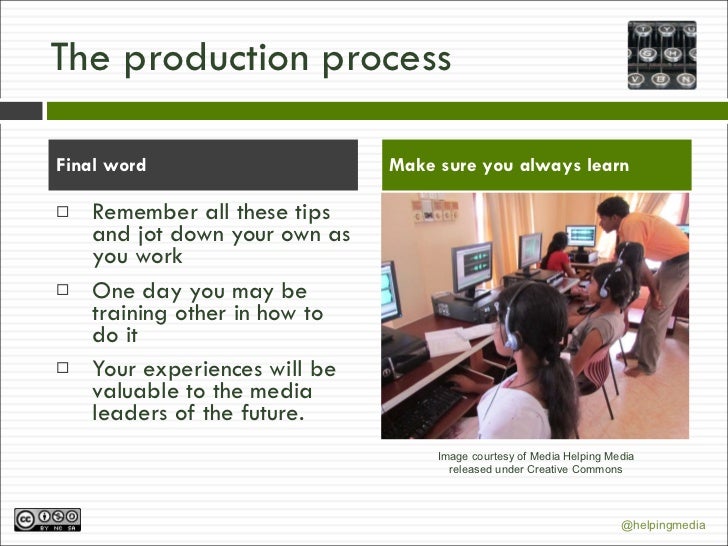 The production process

Final word

□ Remember all these tips and jot down your own as you work

□ One day you may be training other in how to do it

□ Your experiences will be valuable to the media leaders of the future.

Make sure you always learn

Image courtesy of Media Helping Media released under Creative Commons

BY NC SA

@helpingmedia